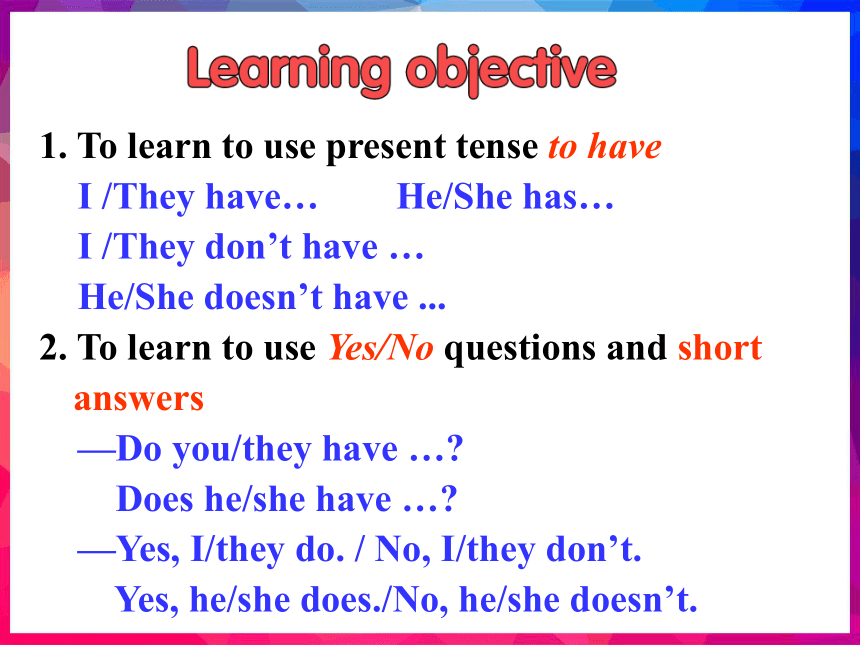 Learning objective

1. To learn to use present tense to have
I /They have… He/She has…
I /They don’t have …
He/She doesn’t have ...

2. To learn to use Yes/No questions and short answers
—Do you/they have …?
Does he/she have …?
—Yes, I/they do. / No, I/they don’t.
Yes, he/she does./No, he/she doesn’t.